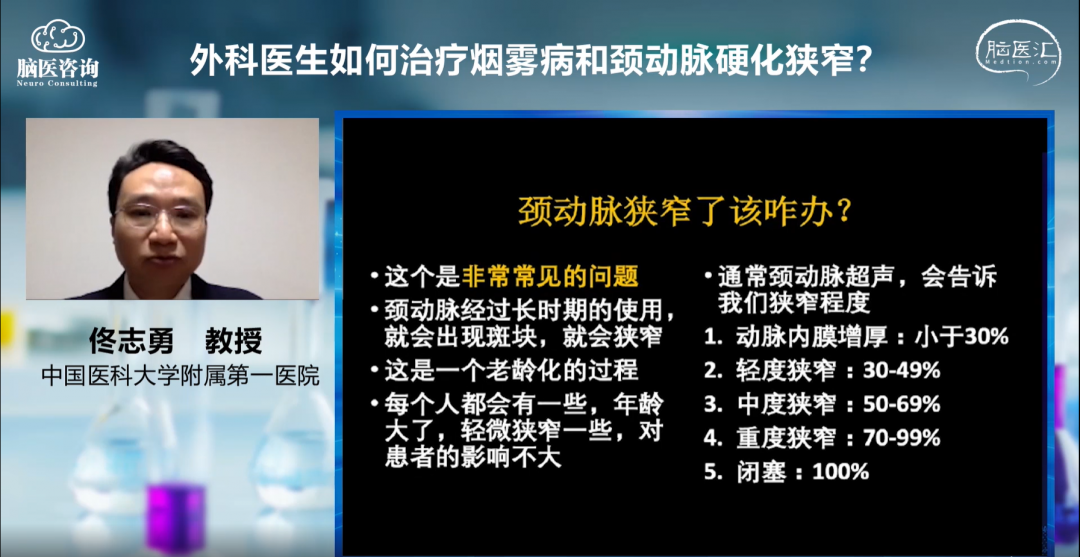 脑医咨询
Neuro Consulting

外科医生如何治疗烟雾病和颈动脉硬化狭窄？

脑医汇
Medtion.com

佟志勇　教授
中国医科大学附属第一医院

颈动脉狭窄了该咋办？

• 这个是非常常见的问题
• 颈动脉经过长时期的使用，就会出现斑块，就会狭窄
• 这是一个老龄化的过程
• 每个人都会有一些，年龄大了，轻微狭窄一些，对患者的影响不大

• 通常颈动脉超声，会告诉我们狭窄程度
1. 动脉内膜增厚：小于30%
2. 轻度狭窄：30-49%
3. 中度狭窄：50-69%
4. 重度狭窄：70-99%
5. 闭塞：100%